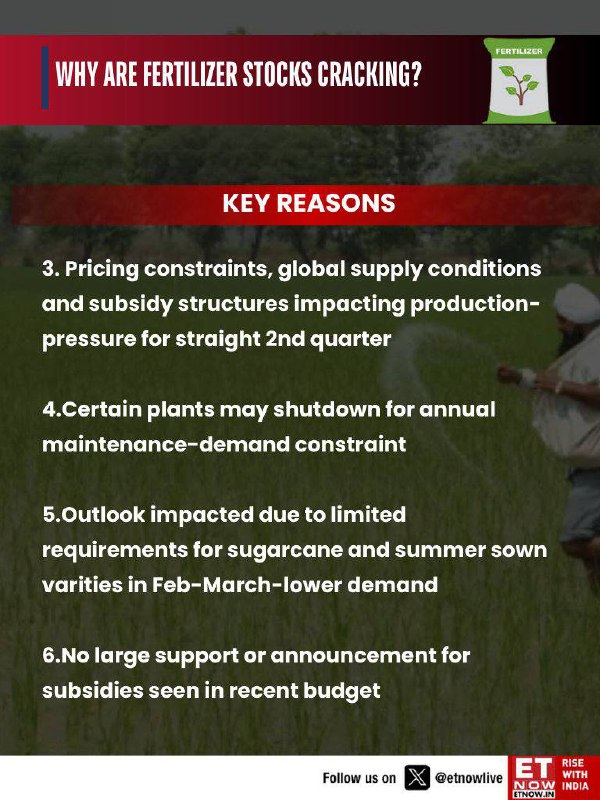 WHY ARE FERTILIZER STOCKS CRACKING?

FERTILIZER

KEY REASONS

3. Pricing constraints, global supply conditions and subsidy structures impacting production-pressure for straight 2nd quarter

4.Certain plants may shutdown for annual maintenance-demand constraint

5.Outlook impacted due to limited requirements for sugarcane and summer sown varities in Feb-March-lower demand

6.No large support or announcement for subsidies seen in recent budget

Follow us on @etnowlive

ET NOW ETNOW.IN RISE WITH INDIA